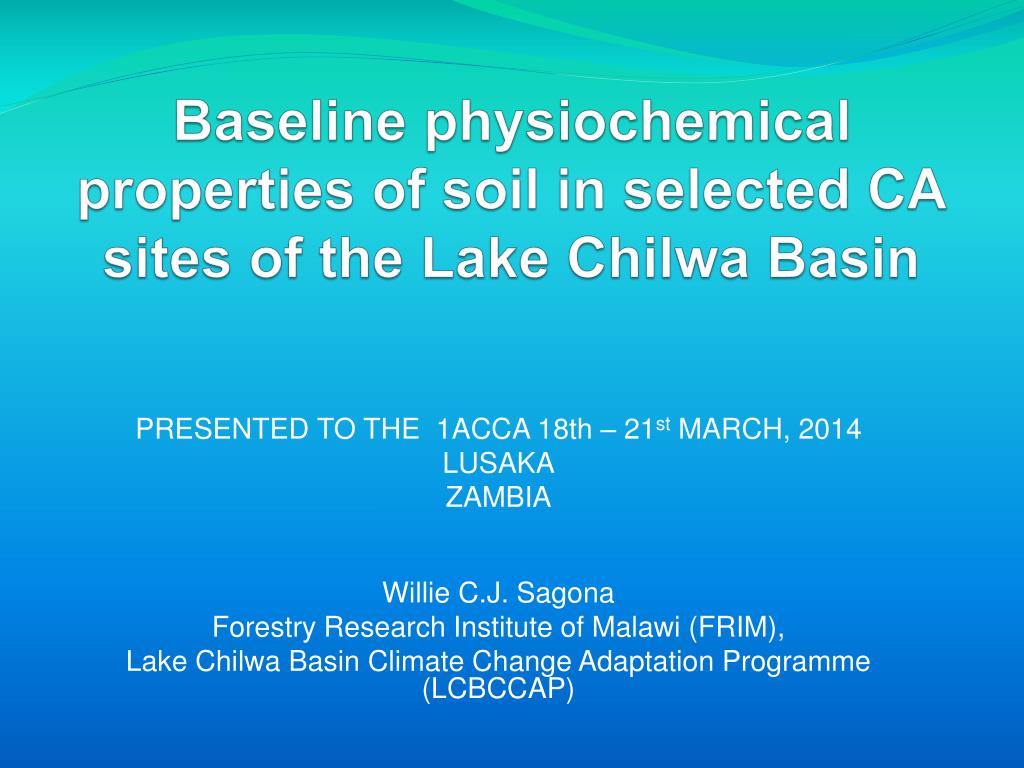 Baseline physiochemical properties of soil in selected CA sites of the Lake Chilwa Basin

PRESENTED TO THE 1ACCA 18th – 21$^{st}$ MARCH, 2014
LUSAKA
ZAMBIA

Willie C.J. Sagona
Forestry Research Institute of Malawi (FRIM),
Lake Chilwa Basin Climate Change Adaptation Programme (LCBCCAP)